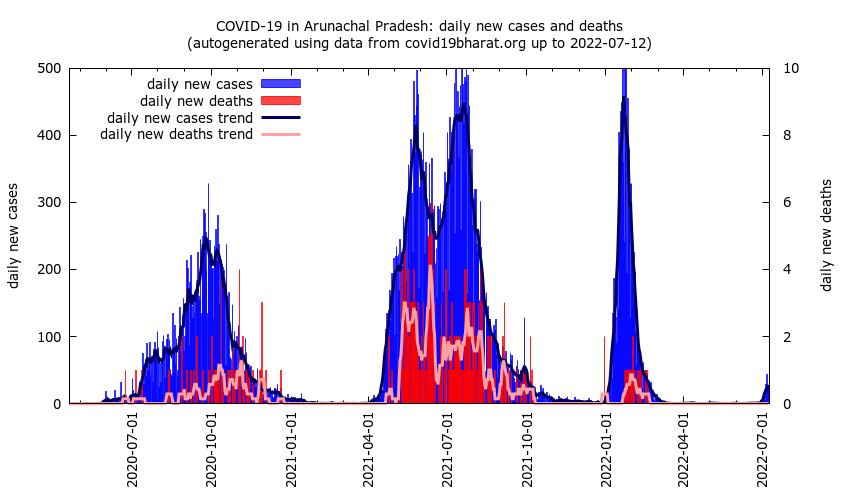 COVID-19 in Arunachal Pradesh: daily new cases and deaths
(autogenerated using data from covid19bharat.org up to 2022-07-12)

daily new cases
daily new deaths
daily new cases trend
daily new deaths trend

daily new cases

500
400
300
200
100
0

daily new deaths

10
8
6
4
2
0

2020-07-01
2020-10-01
2021-01-01
2021-04-01
2021-07-01
2021-10-01
2022-01-01
2022-04-01
2022-07-01